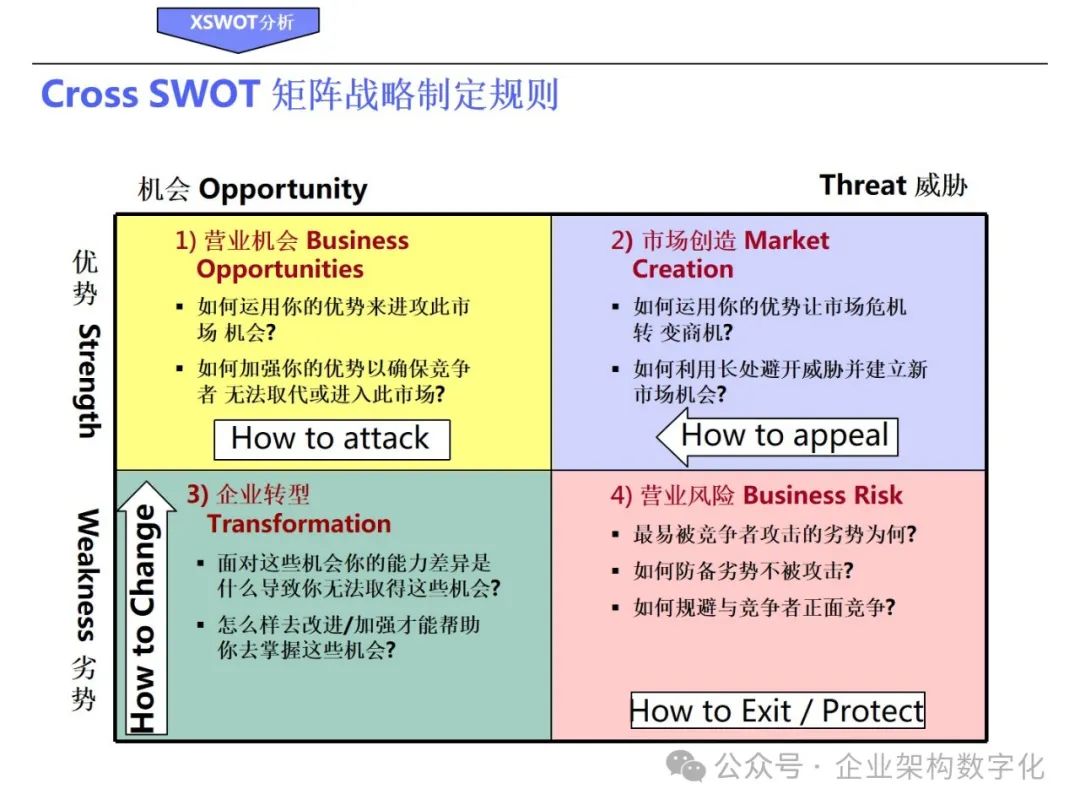 XSWOT分析

Cross SWOT 矩阵战略制定规则

机会 Opportunity

Threat 威胁

优势 Strength

Weakness 劣势

1) 营业机会 Business Opportunities

▪ 如何运用你的优势来进攻此市场 机会?

▪ 如何加强你的优势以确保竞争者 无法取代或进入此市场?

How to attack

2) 市场创造 Market Creation

▪ 如何运用你的优势让市场危机转 变商机?

▪ 如何利用长处避开威胁并建立新市场机会?

How to appeal

3) 企业转型 Transformation

▪ 面对这些机会你的能力差异是什么导致你无法取得这些机会?

▪ 怎么样去改进/加强才能帮助你去掌握这些机会?

How to Change

4) 营业风险 Business Risk

▪ 最易被竞争者攻击的劣势为何?

▪ 如何防备劣势不被攻击?

▪ 如何规避与竞争者正面竞争?

How to Exit / Protect

公众号 · 企业架构数字化